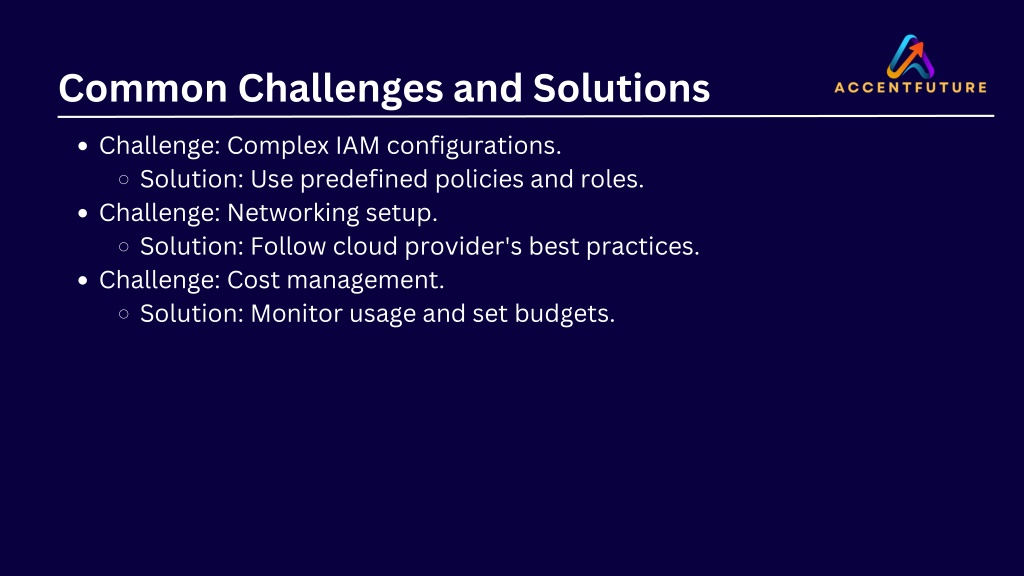 Common Challenges and Solutions

ACCENTFUTURE

- Challenge: Complex IAM configurations.
  - Solution: Use predefined policies and roles.
- Challenge: Networking setup.
  - Solution: Follow cloud provider's best practices.
- Challenge: Cost management.
  - Solution: Monitor usage and set budgets.